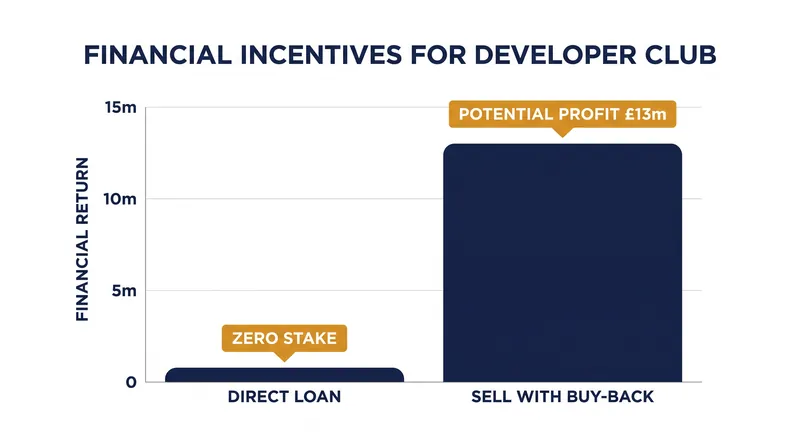 FINANCIAL INCENTIVES FOR DEVELOPER CLUB

FINANCIAL RETURN

15m
10m
5m
0

POTENTIAL PROFIT £13m

ZERO STAKE

DIRECT LOAN
SELL WITH BUY-BACK